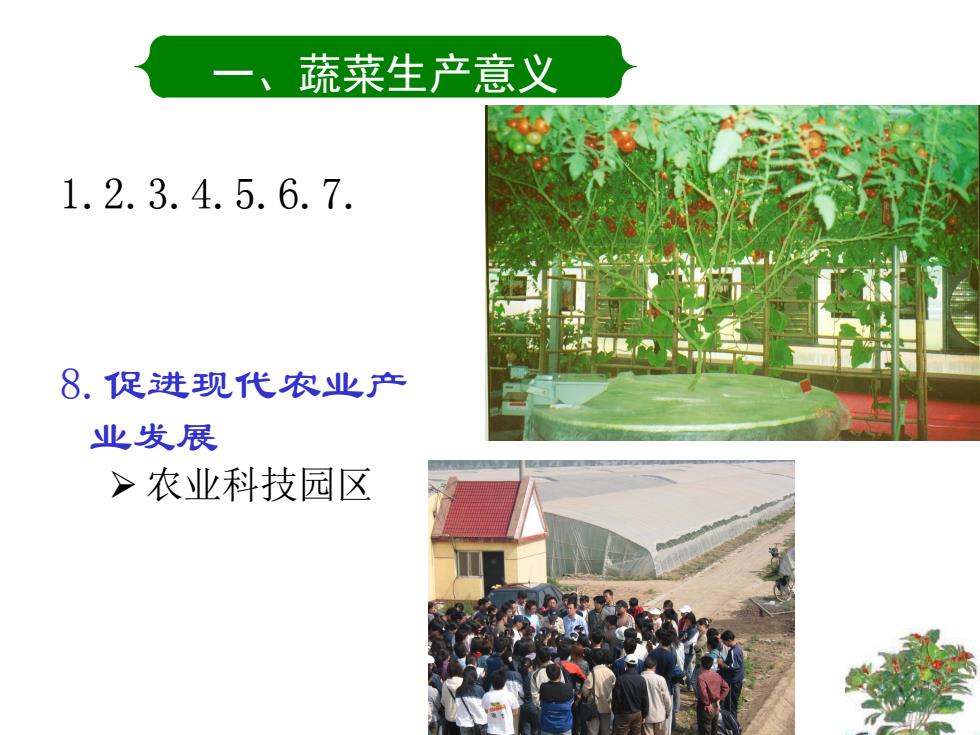 一、蔬菜生产意义

1. 2. 3. 4. 5. 6. 7.

8. 促进现代农业产业发展

➢ 农业科技园区